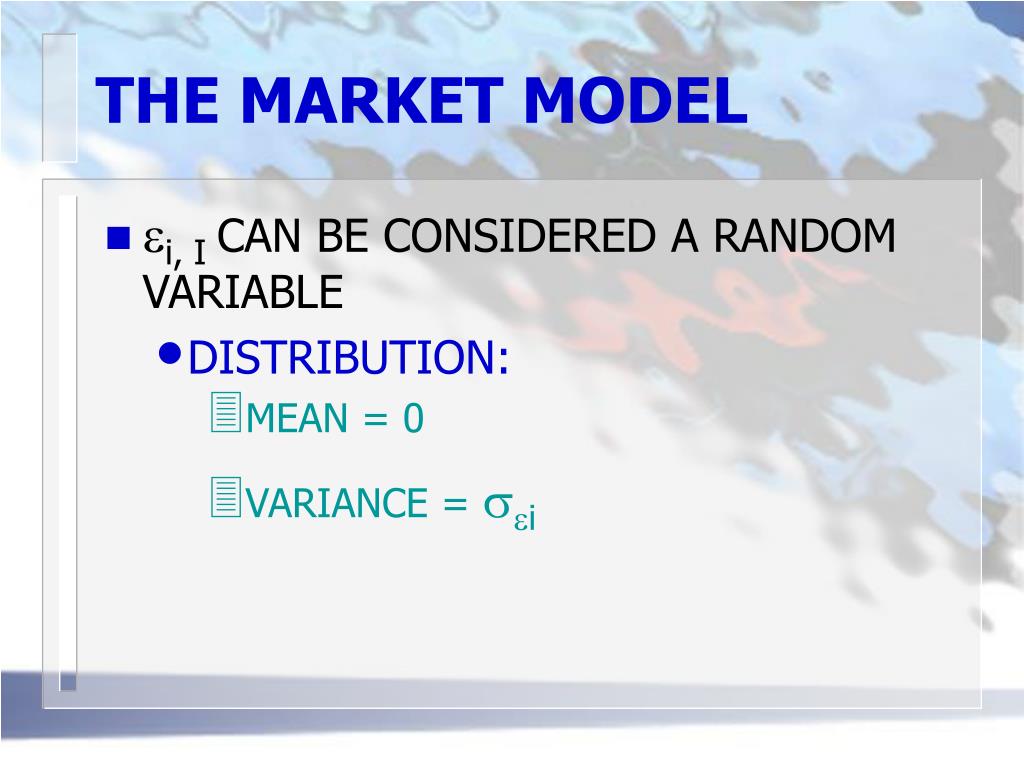 THE MARKET MODEL

$\varepsilon_{i, I}$ CAN BE CONSIDERED A RANDOM VARIABLE

DISTRIBUTION:

MEAN = 0

VARIANCE = $\sigma_{\varepsilon i}$